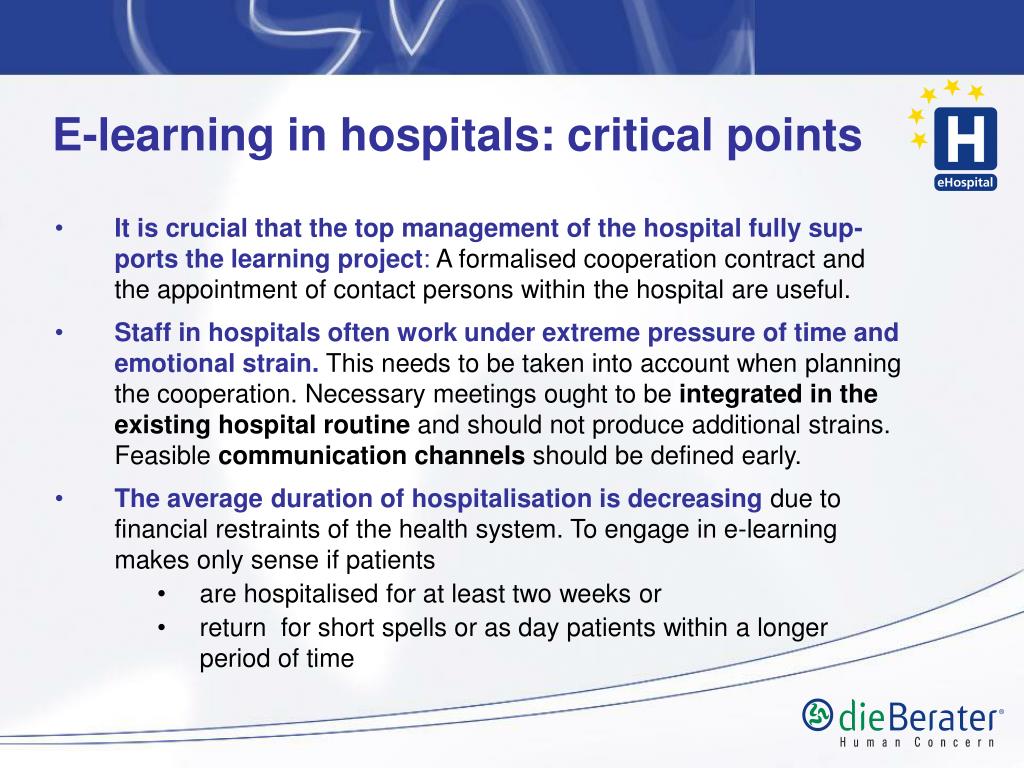 E-learning in hospitals: critical points

H
eHospital

• It is crucial that the top management of the hospital fully supports the learning project: A formalised cooperation contract and the appointment of contact persons within the hospital are useful.

• Staff in hospitals often work under extreme pressure of time and emotional strain. This needs to be taken into account when planning the cooperation. Necessary meetings ought to be integrated in the existing hospital routine and should not produce additional strains. Feasible communication channels should be defined early.

• The average duration of hospitalisation is decreasing due to financial restraints of the health system. To engage in e-learning makes only sense if patients
  • are hospitalised for at least two weeks or
  • return for short spells or as day patients within a longer period of time

dieBerater®
Human Concern